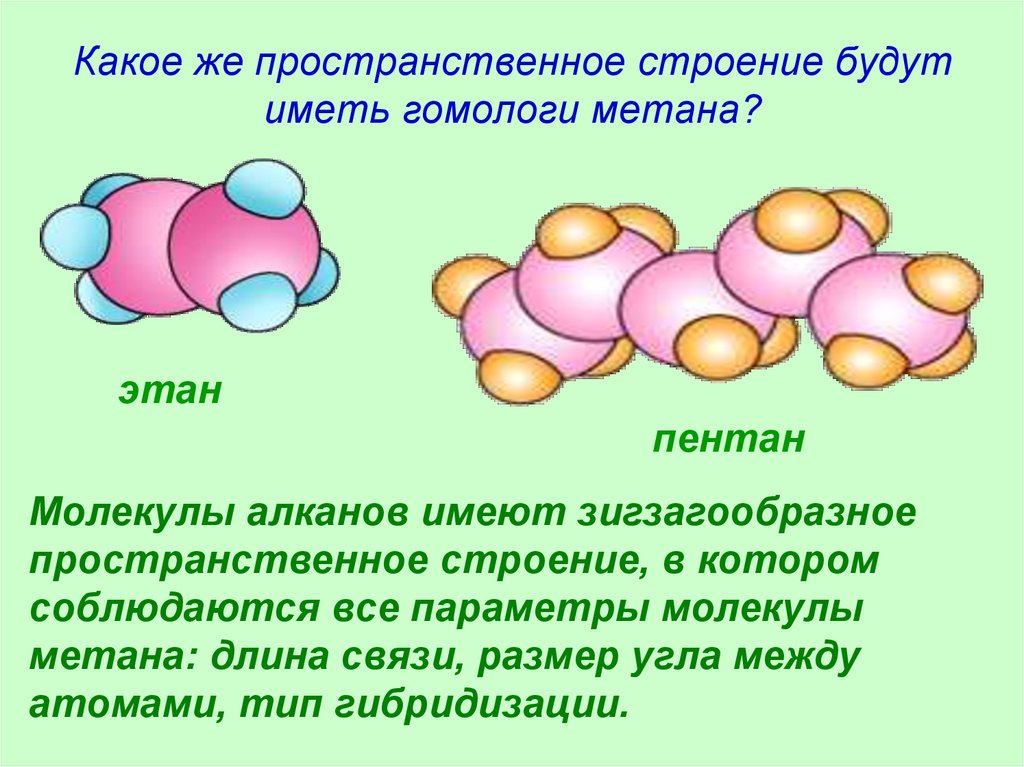 Какое же пространственное строение будут иметь гомологи метана?

этан

пентан

Молекулы алканов имеют зигзагообразное пространственное строение, в котором соблюдаются все параметры молекулы метана: длина связи, размер угла между атомами, тип гибридизации.